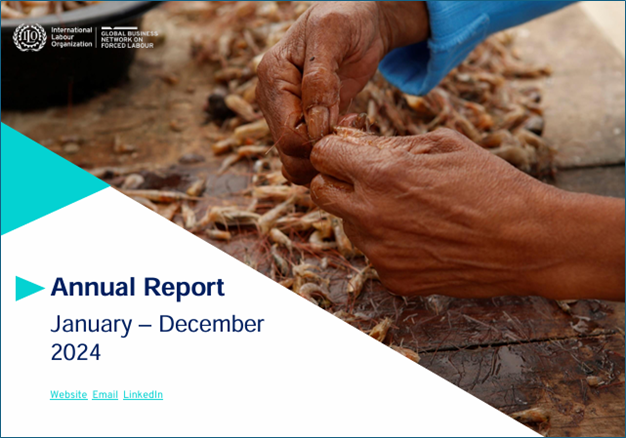 ILO International Labour Organization

GLOBAL BUSINESS NETWORK ON FORCED LABOUR

Annual Report

January – December 2024

Website Email LinkedIn